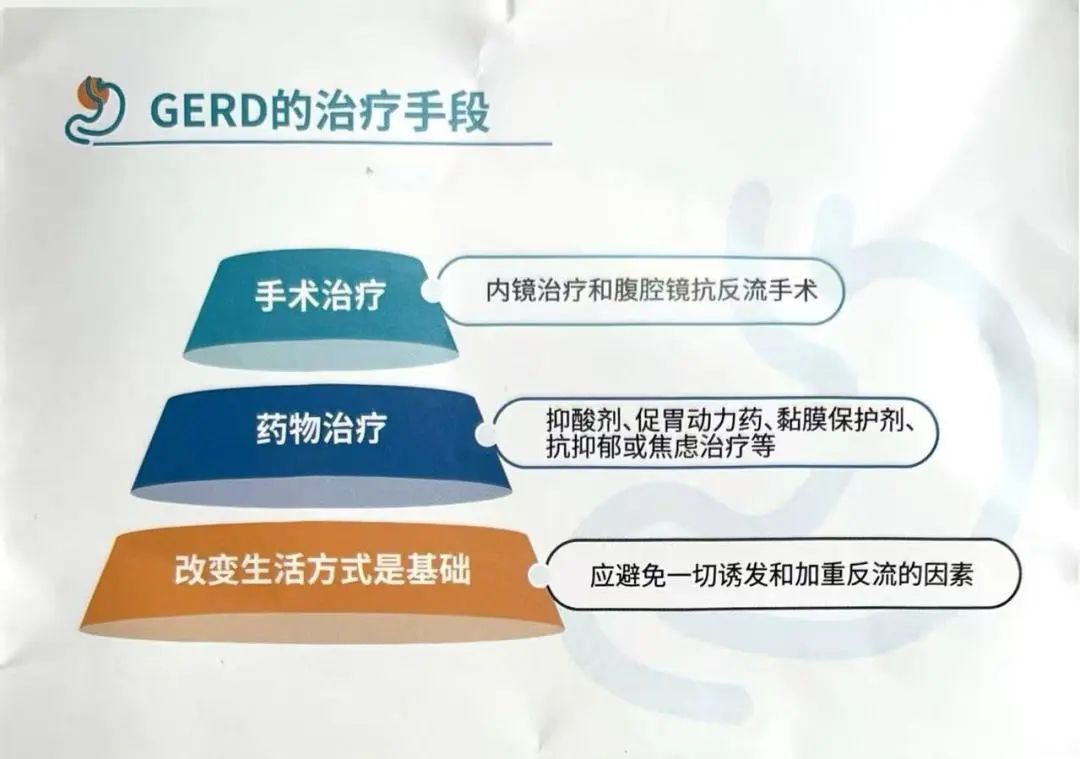 GERD的治疗手段

手术治疗

内镜治疗和腹腔镜抗反流手术

药物治疗

抑酸剂、促胃动力药、黏膜保护剂、抗抑郁或焦虑治疗等

改变生活方式是基础

应避免一切诱发和加重反流的因素